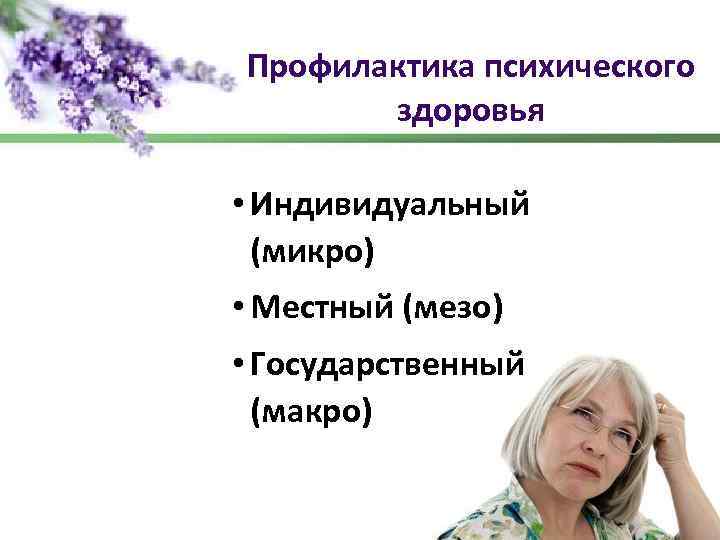 Профилактика психического здоровья

• Индивидуальный (микро)
• Местный (мезо)
• Государственный (макро)